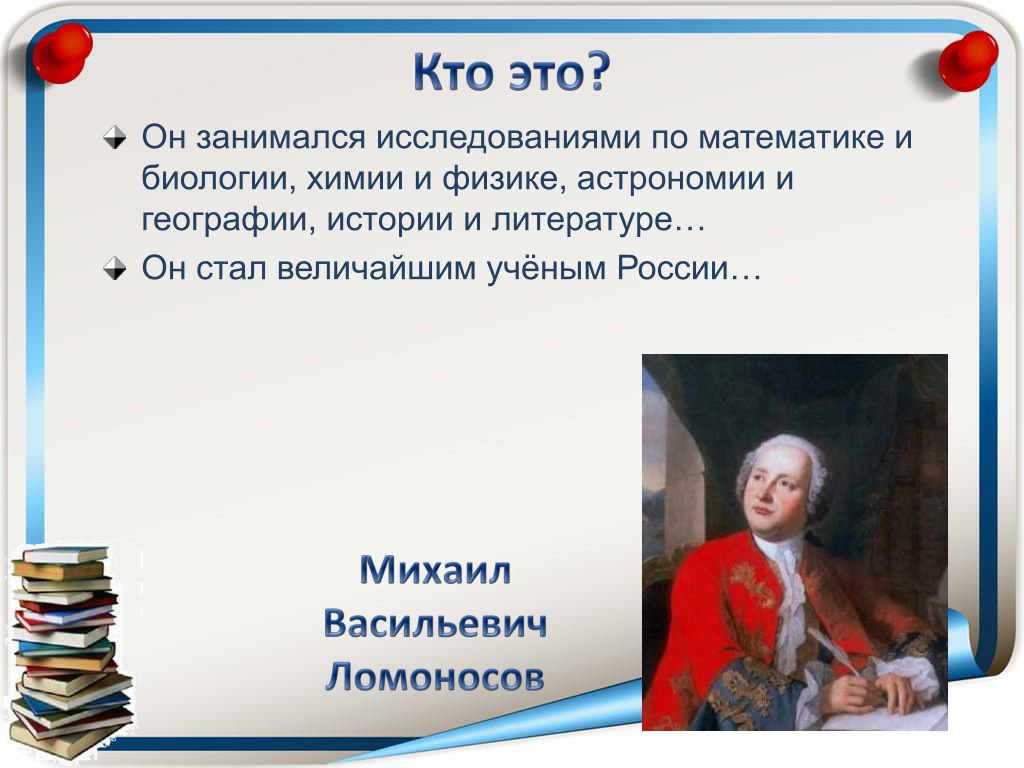 Кто это?

Он занимался исследованиями по математике и биологии, химии и физике, астрономии и географии, истории и литературе…

Он стал величайшим учёным России…

Михаил Васильевич Ломоносов